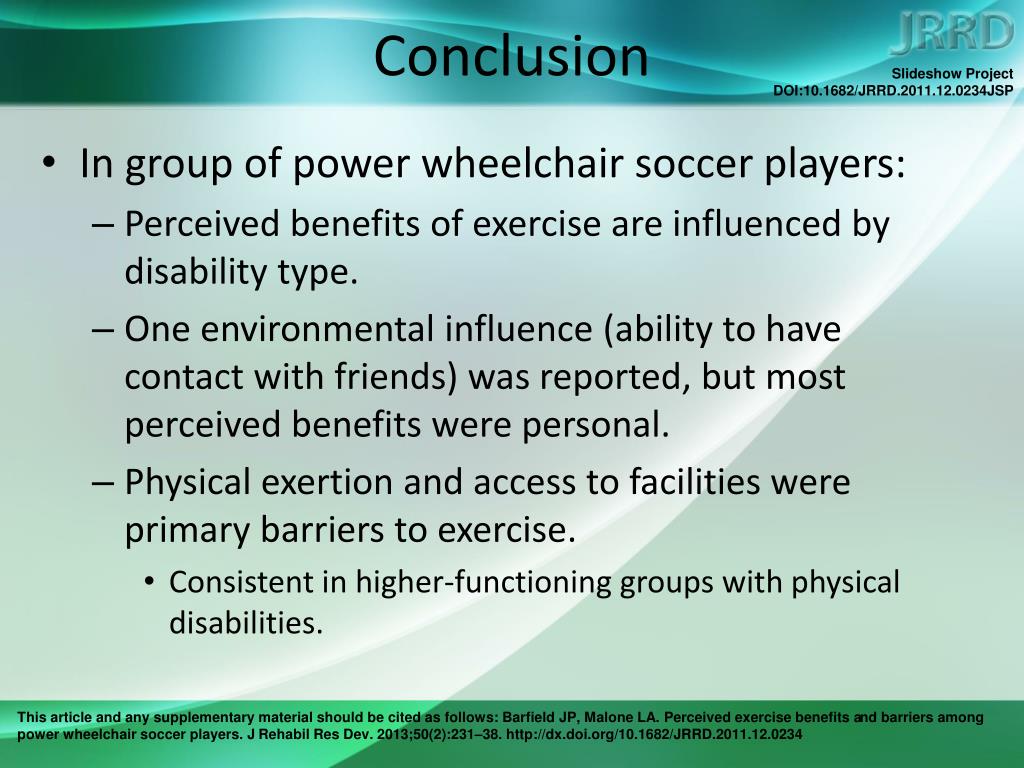 Conclusion

JRRD

Slideshow Project
DOI:10.1682/JRRD.2011.12.0234JSP

• In group of power wheelchair soccer players:
– Perceived benefits of exercise are influenced by disability type.
– One environmental influence (ability to have contact with friends) was reported, but most perceived benefits were personal.
– Physical exertion and access to facilities were primary barriers to exercise.
• Consistent in higher-functioning groups with physical disabilities.

This article and any supplementary material should be cited as follows: Barfield JP, Malone LA. Perceived exercise benefits and barriers among power wheelchair soccer players. J Rehabil Res Dev. 2013;50(2):231–38. http://dx.doi.org/10.1682/JRRD.2011.12.0234